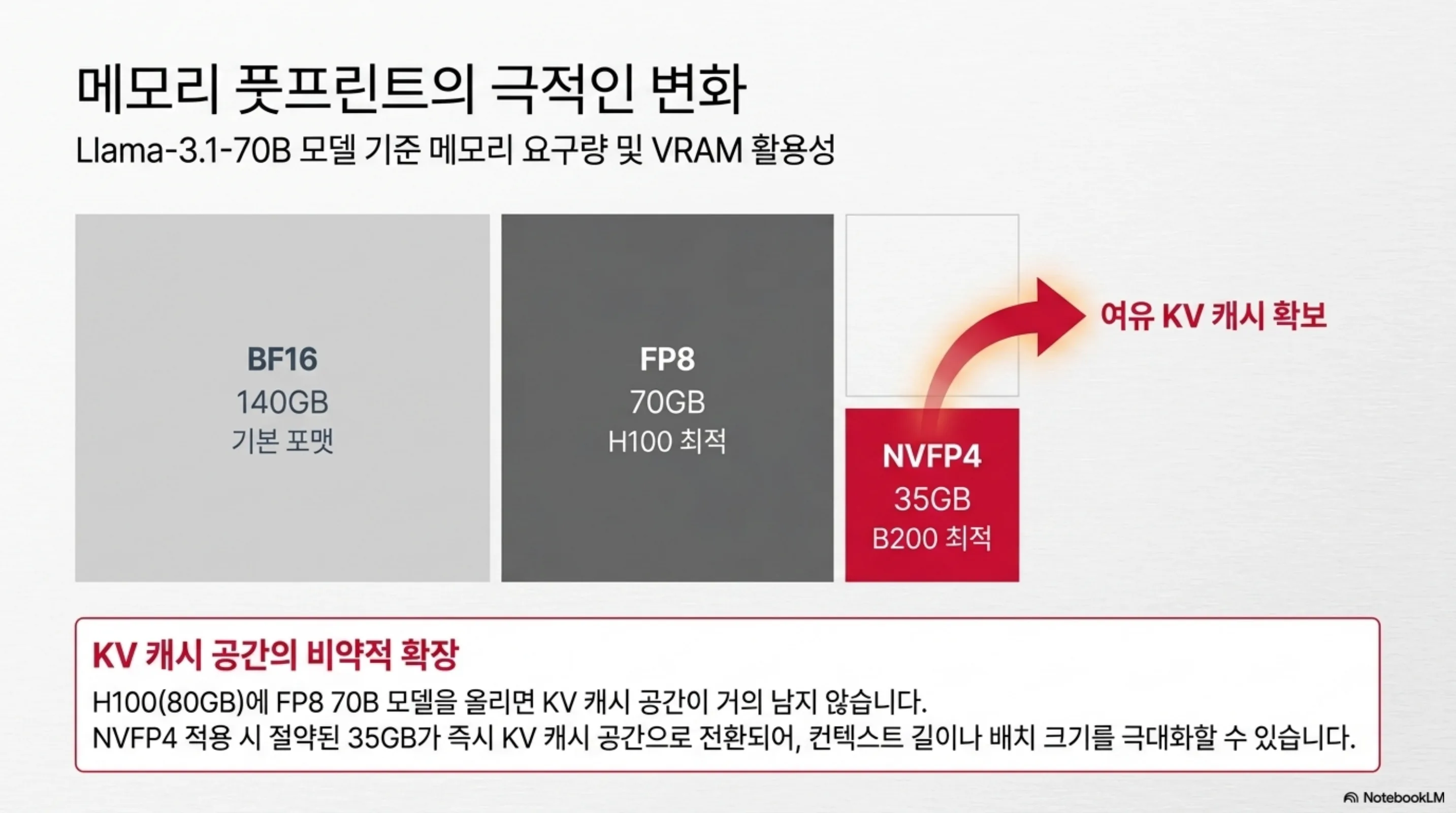 메모리 풋프린트의 극적인 변화

Llama-3.1-70B 모델 기준 메모리 요구량 및 VRAM 활용성

BF16
140GB
기본 포맷

FP8
70GB
H100 최적

NVFP4
35GB
B200 최적

여유 KV 캐시 확보

KV 캐시 공간의 비약적 확장

H100(80GB)에 FP8 70B 모델을 올리면 KV 캐시 공간이 거의 남지 않습니다.
NVFP4 적용 시 절약된 35GB가 즉시 KV 캐시 공간으로 전환되어, 컨텍스트 길이나 배치 크기를 극대화할 수 있습니다.

NotebookLM